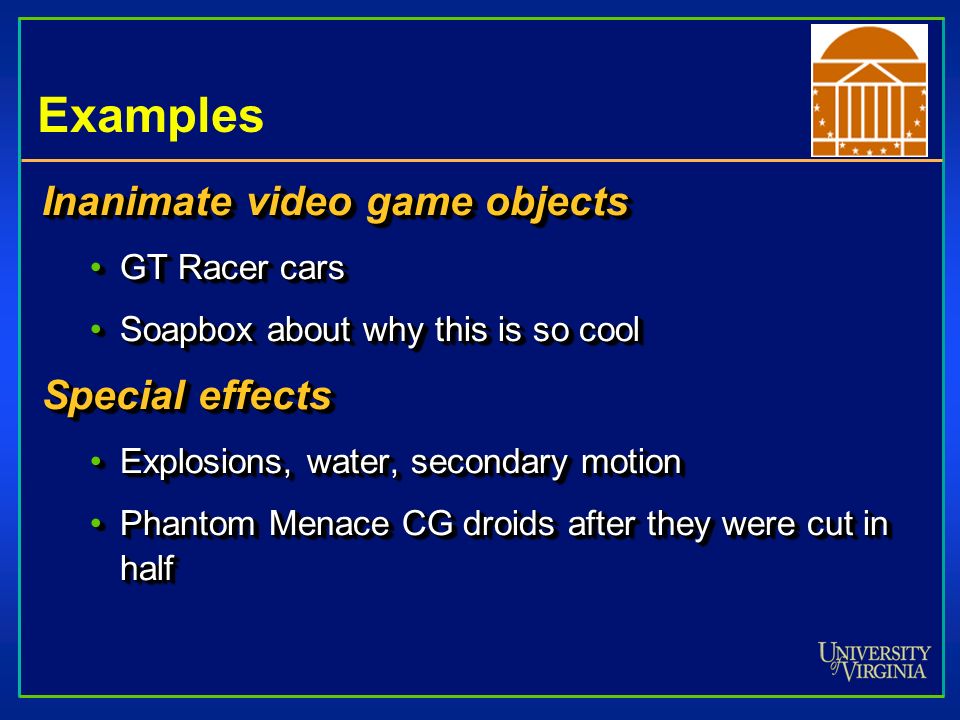 Examples

Inanimate video game objects

• GT Racer cars

• Soapbox about why this is so cool

Special effects

• Explosions, water, secondary motion

• Phantom Menace CG droids after they were cut in half

UNIVERSITY of VIRGINIA